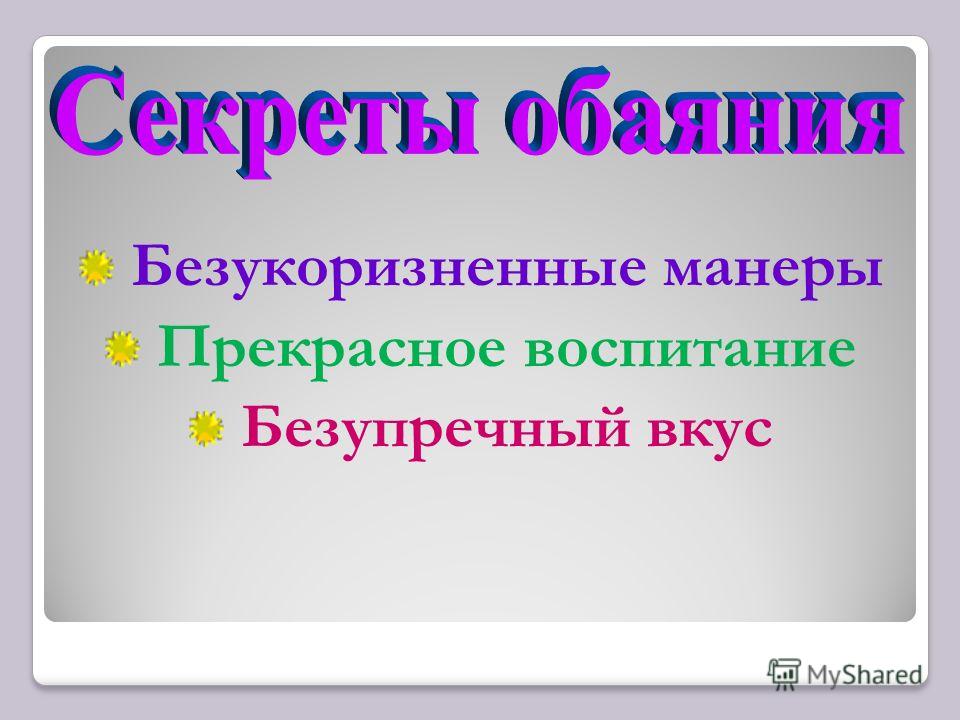 Секреты обаяния

Безукоризненные манеры
Прекрасное воспитание
Безупречный вкус

MyShared